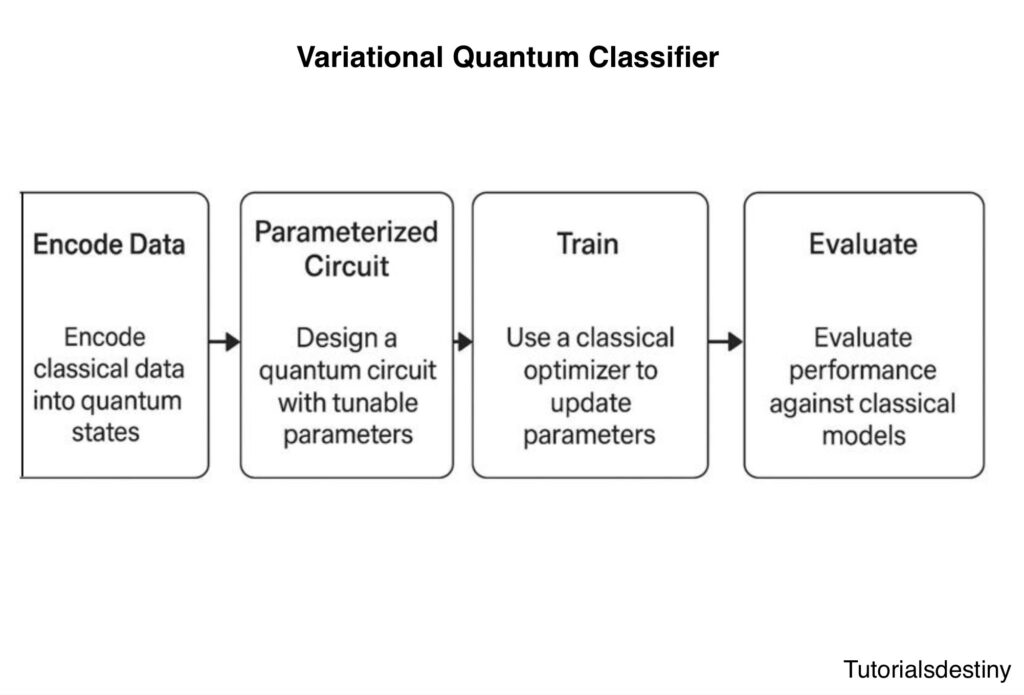 Variational Quantum Classifier

Encode Data

Encode classical data into quantum states

Parameterized Circuit

Design a quantum circuit with tunable parameters

Train

Use a classical optimizer to update parameters

Evaluate

Evaluate performance against classical models

Tutorialsdestiny